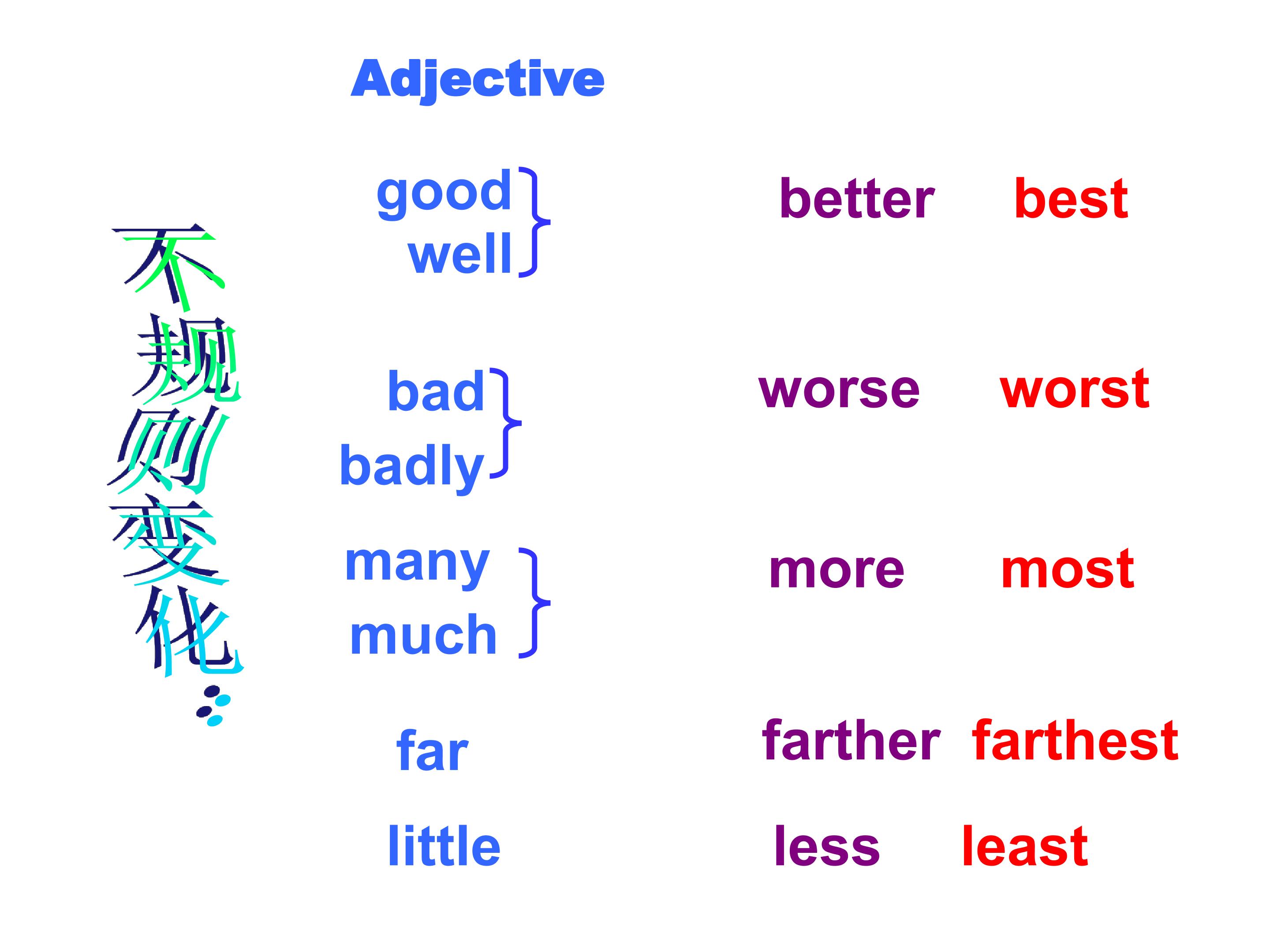 不规则变化：

Adjective

good
well

better best

bad
badly

worse worst

many
much

more most

far farther farthest

little less least